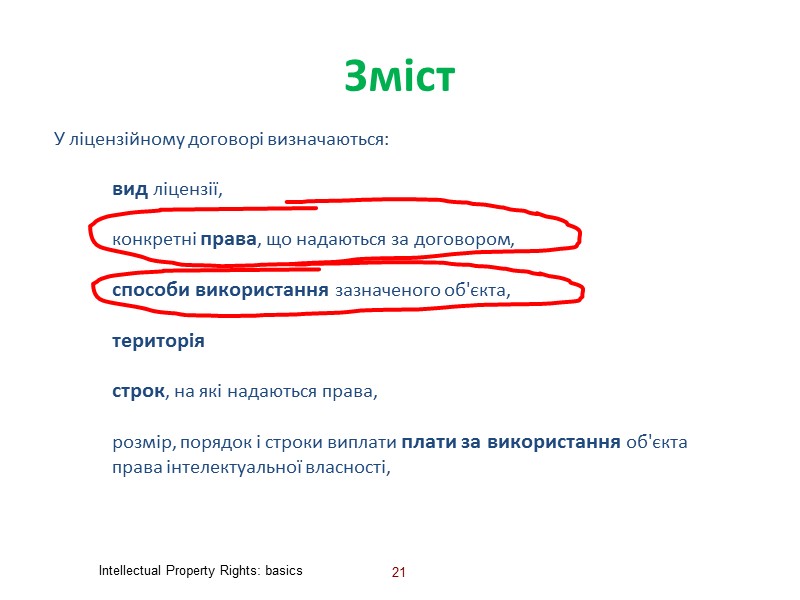 Зміст

У ліцензійному договорі визначаються:

вид ліцензії,

конкретні права, що надаються за договором,

способи використання зазначеного об'єкта,

територія

строк, на які надаються права,

розмір, порядок і строки виплати плати за використання об'єкта права інтелектуальної власності,

Intellectual Property Rights: basics

21